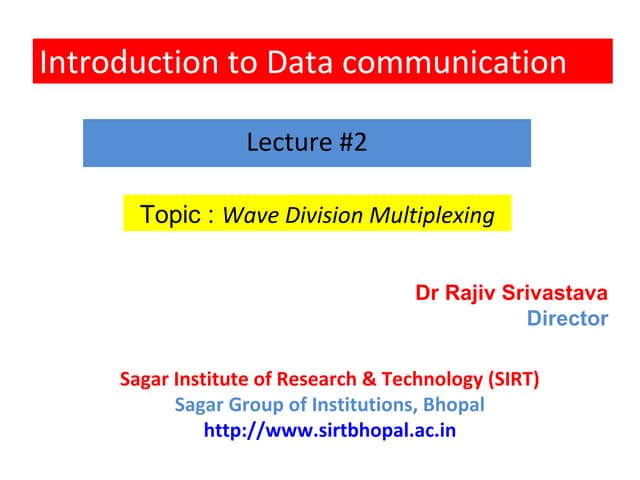 Introduction to Data communication

Lecture #2

Topic : Wave Division Multiplexing

Dr Rajiv Srivastava
Director

Sagar Institute of Research & Technology (SIRT)
Sagar Group of Institutions, Bhopal
http://www.sirtbhopal.ac.in